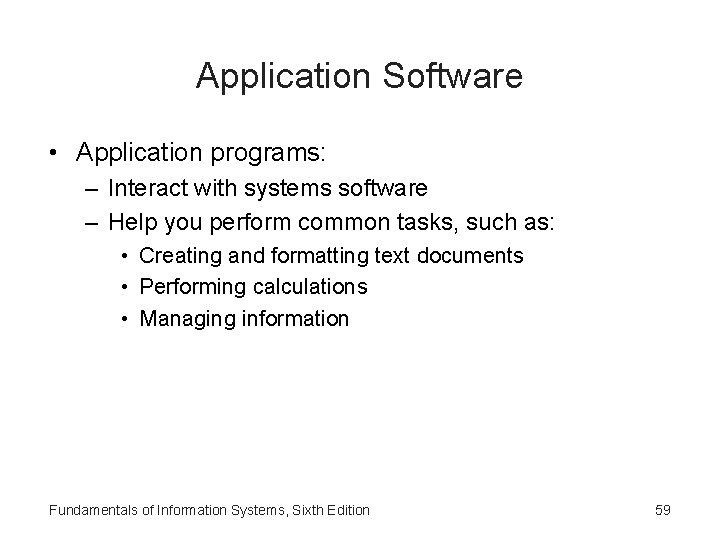 Application Software

• Application programs:
– Interact with systems software
– Help you perform common tasks, such as:
• Creating and formatting text documents
• Performing calculations
• Managing information

Fundamentals of Information Systems, Sixth Edition

59